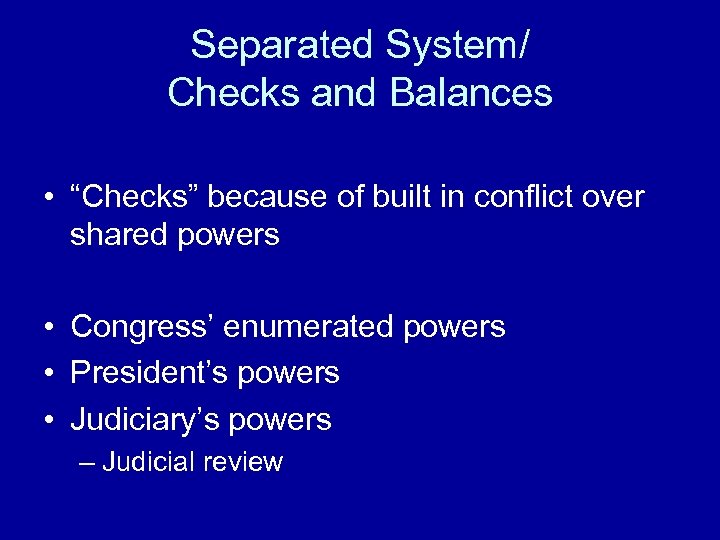 Separated System/
Checks and Balances

• “Checks” because of built in conflict over shared powers

• Congress’ enumerated powers
• President’s powers
• Judiciary’s powers
– Judicial review